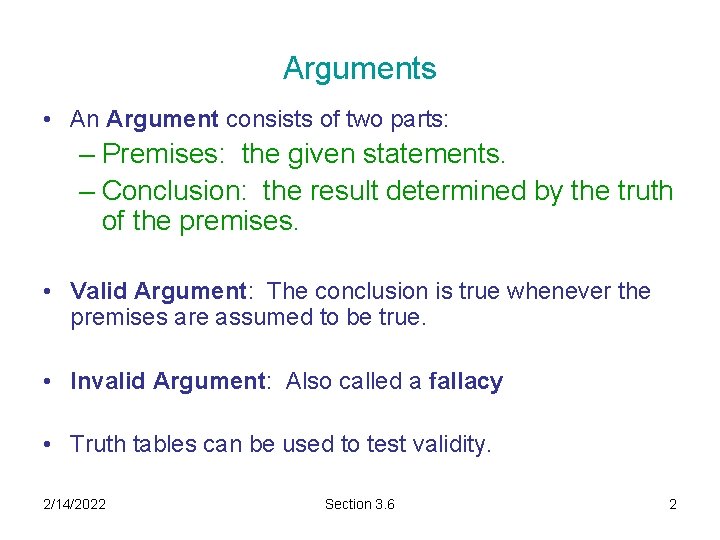 Arguments

• An Argument consists of two parts:
– Premises: the given statements.
– Conclusion: the result determined by the truth of the premises.

• Valid Argument: The conclusion is true whenever the premises are assumed to be true.

• Invalid Argument: Also called a fallacy

• Truth tables can be used to test validity.

2/14/2022 Section 3.6 2